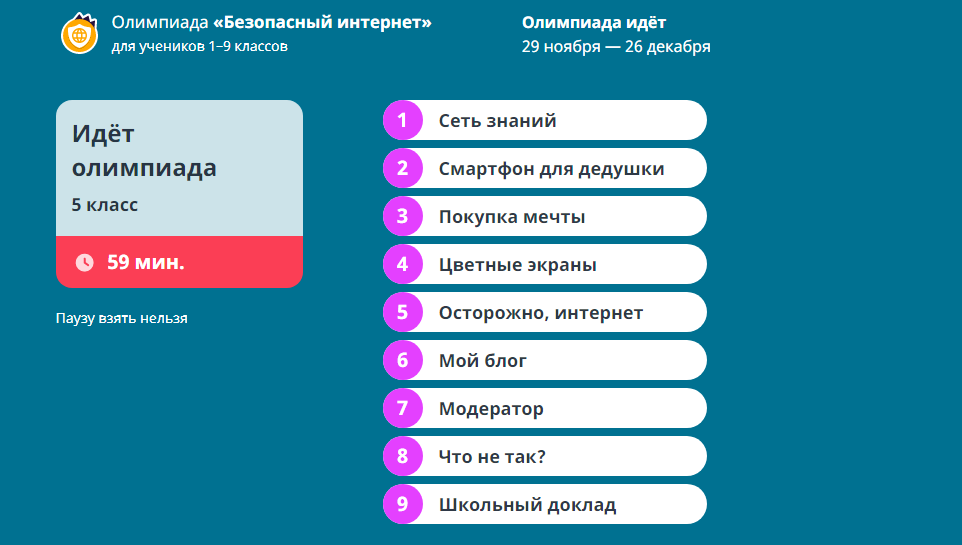 Олимпиада «Безопасный интернет»
для учеников 1–9 классов

Олимпиада идёт
29 ноября — 26 декабря

Идёт олимпиада
5 класс

59 мин.

Паузу взять нельзя

1 Сеть знаний
2 Смартфон для дедушки
3 Покупка мечты
4 Цветные экраны
5 Осторожно, интернет
6 Мой блог
7 Модератор
8 Что не так?
9 Школьный доклад